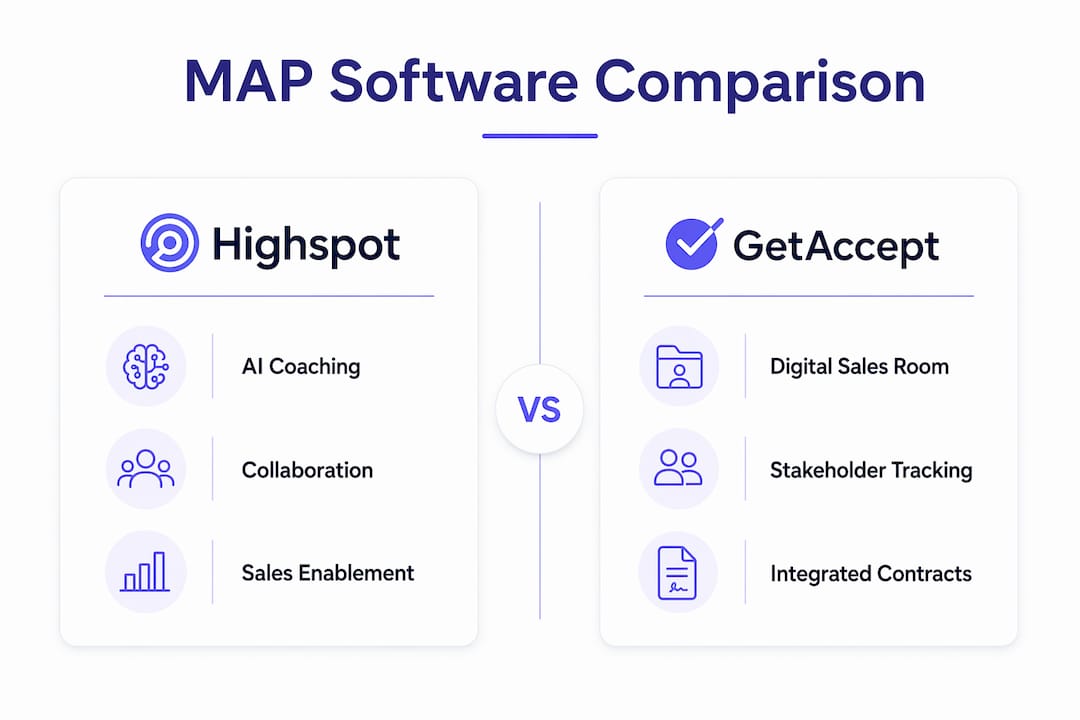 MAP Software Comparison

Highspot

AI Coaching

Collaboration

Sales Enablement

VS

GetAccept

Digital Sales Room

Stakeholder Tracking

Integrated Contracts